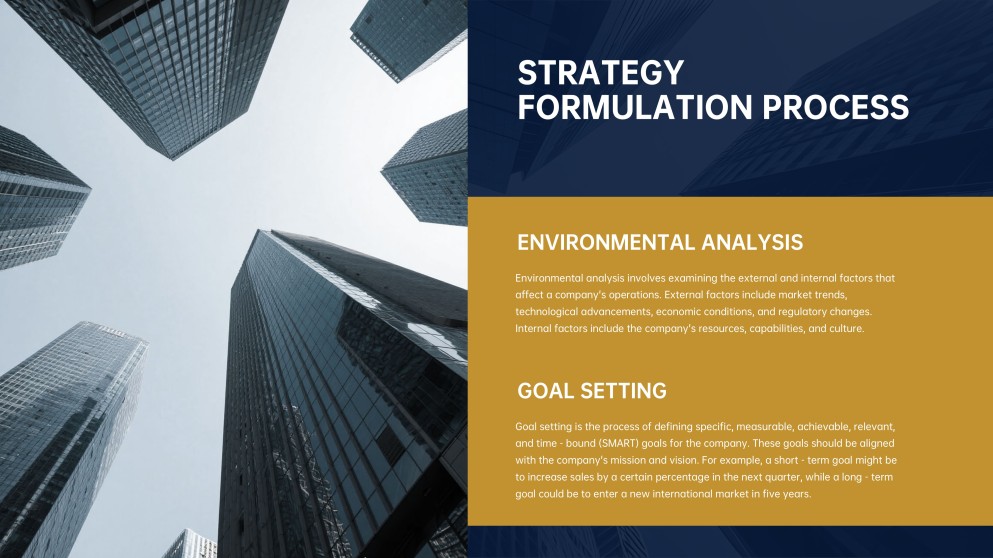 STRATEGY FORMULATION PROCESS

ENVIRONMENTAL ANALYSIS

Environmental analysis involves examining the external and internal factors that affect a company's operations. External factors include market trends, technological advancements, economic conditions, and regulatory changes. Internal factors include the company's resources, capabilities, and culture.

GOAL SETTING

Goal setting is the process of defining specific, measurable, achievable, relevant, and time - bound (SMART) goals for the company. These goals should be aligned with the company's mission and vision. For example, a short - term goal might be to increase sales by a certain percentage in the next quarter, while a long - term goal could be to enter a new international market in five years.